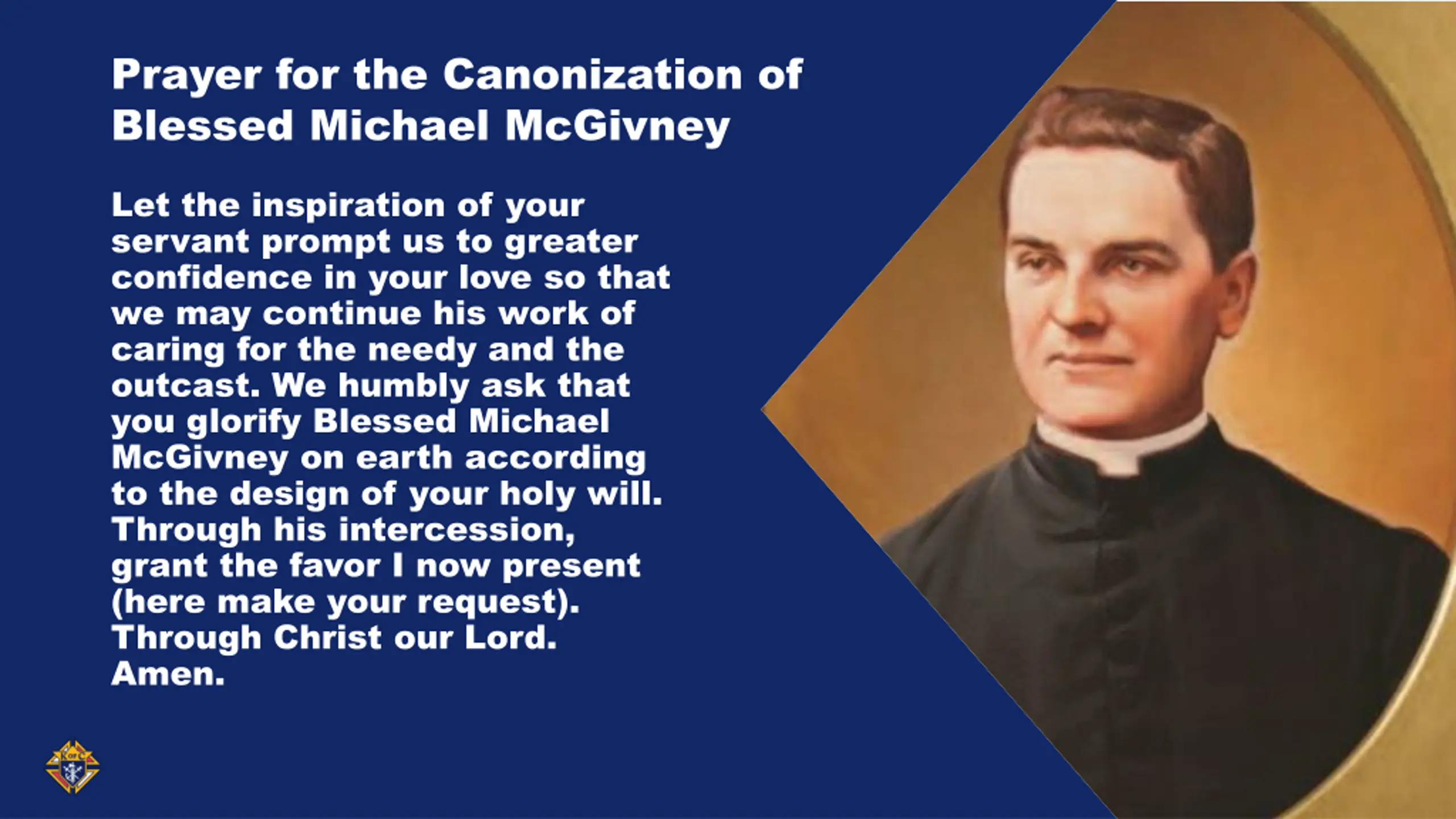 Prayer for the Canonization of Blessed Michael McGivney

Let the inspiration of your servant prompt us to greater confidence in your love so that we may continue his work of caring for the needy and the outcast. We humbly ask that you glorify Blessed Michael McGivney on earth according to the design of your holy will. Through his intercession, grant the favor I now present (here make your request). Through Christ our Lord. Amen.

K of C